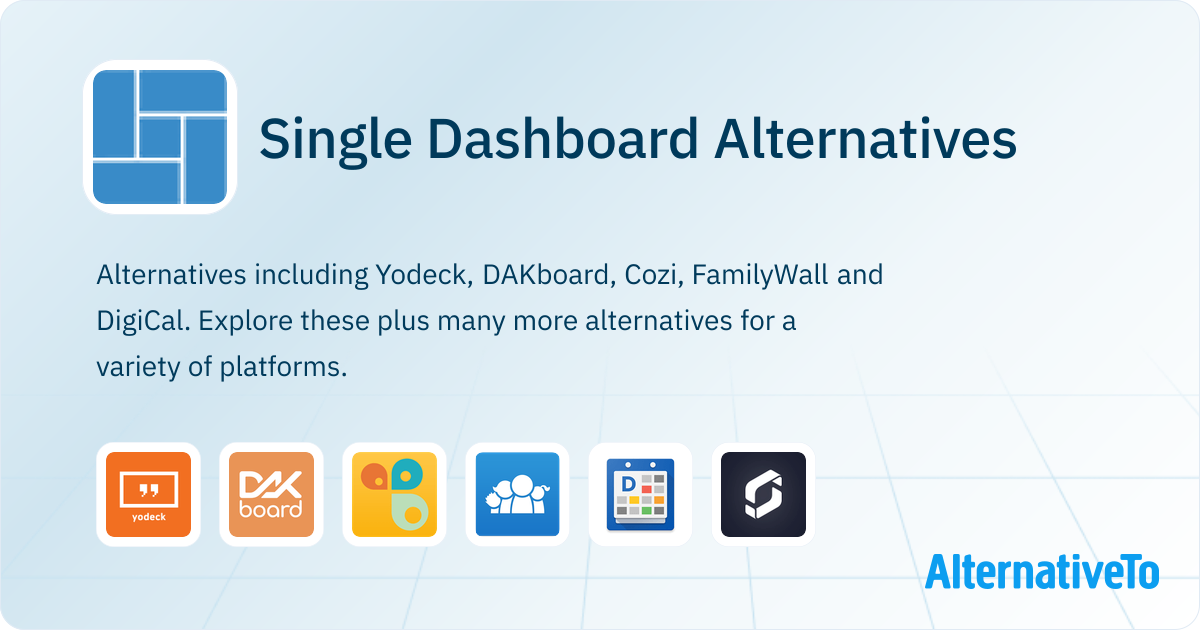 Single Dashboard Alternatives

Alternatives including Yodeck, DAKboard, Cozi, FamilyWall and DigiCal. Explore these plus many more alternatives for a variety of platforms.

yodeck

DAK board

D

AlternativeTo